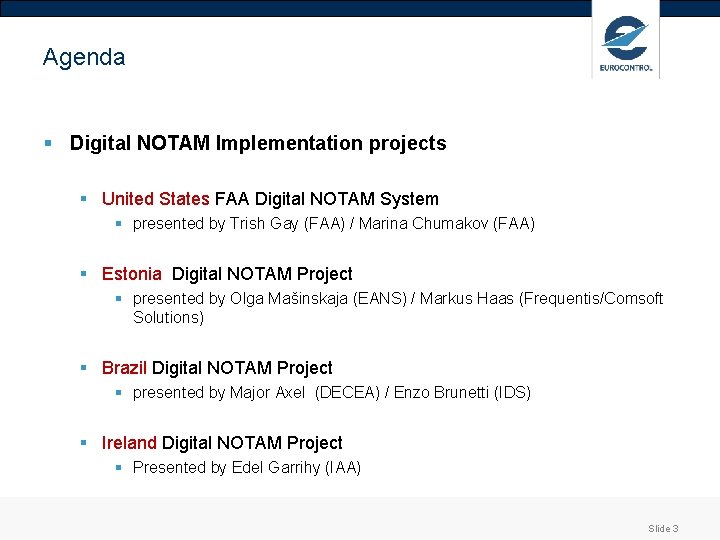 Agenda

EUROCONTROL

Digital NOTAM Implementation projects

United States FAA Digital NOTAM System

presented by Trish Gay (FAA) / Marina Chumakov (FAA)

Estonia Digital NOTAM Project

presented by Olga Mašinskaja (EANS) / Markus Haas (Frequentis/Comsoft Solutions)

Brazil Digital NOTAM Project

presented by Major Axel (DECEA) / Enzo Brunetti (IDS)

Ireland Digital NOTAM Project

Presented by Edel Garrihy (IAA)

Slide 3